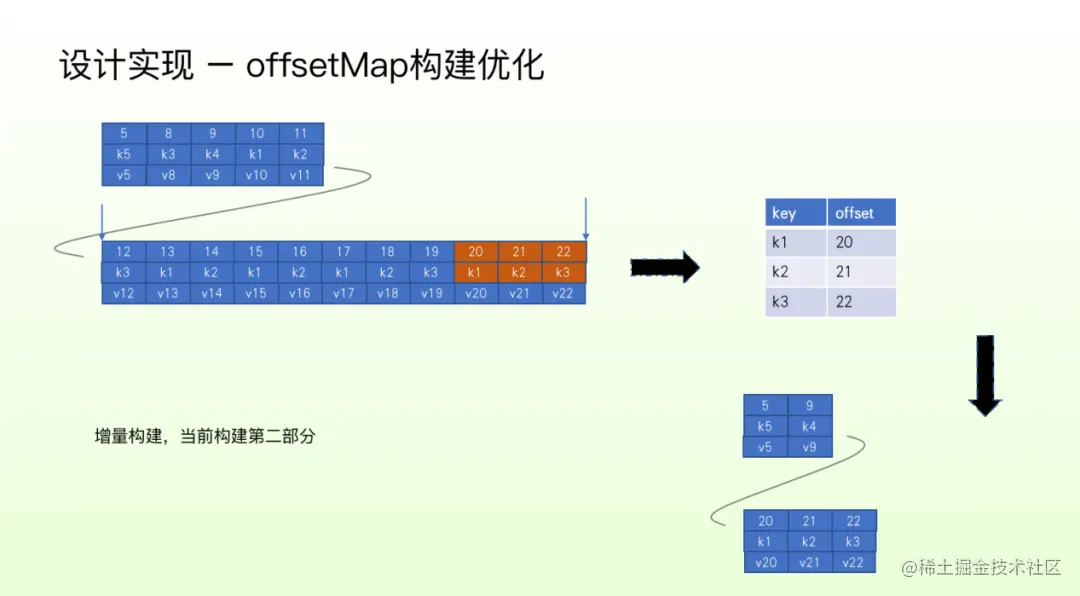 设计实现 — offsetMap构建优化

| 5 | 8 | 9 | 10 | 11 |
|---|---|---|---|---|
| k5 | k3 | k4 | k1 | k2 |
| v5 | v8 | v9 | v10 | v11 |

| 12 | 13 | 14 | 15 | 16 | 17 | 18 | 19 | 20 | 21 | 22 |
|---|---|---|---|---|---|---|---|---|---|---|
| k3 | k1 | k2 | k1 | k2 | k1 | k2 | k3 | k1 | k2 | k3 |
| v12 | v13 | v14 | v15 | v16 | v17 | v18 | v19 | v20 | v21 | v22 |

| key | offset |
|---|---|
| k1 | 20 |
| k2 | 21 |
| k3 | 22 |

增量构建，当前构建第二部分

| 5 | 9 |
|---|---|
| k5 | k4 |
| v5 | v9 |

| 20 | 21 | 22 |
|---|---|---|
| k1 | k2 | k3 |
| v20 | v21 | v22 |

@稀土掘金技术社区